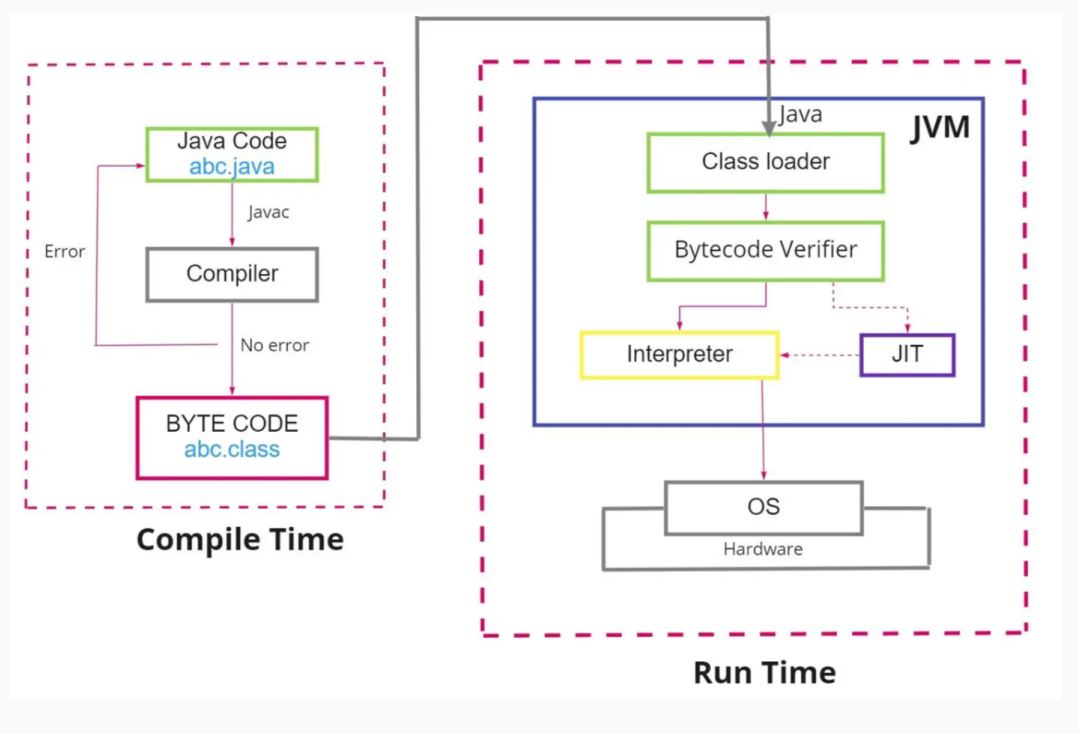 Java Code
abc.java

Javac

Error

Compiler

No error

BYTE CODE
abc.class

Compile Time

Java

JVM

Class loader

Bytecode Verifier

Interpreter

JIT

OS

Hardware

Run Time